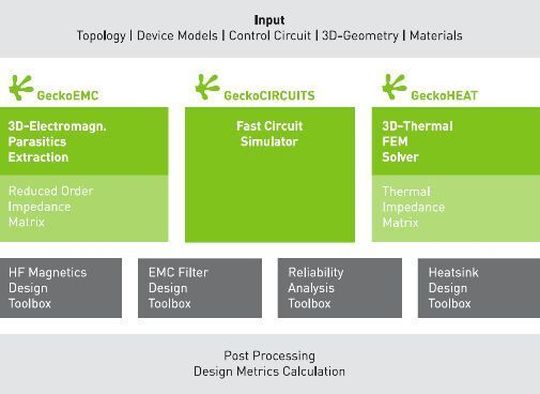 Input
Topology | Device Models | Control Circuit | 3D-Geometry | Materials

GeckoEMC

3D-Electromagn. Parasitics Extraction

Reduced Order Impedance Matrix

GeckoCIRCUITS

Fast Circuit Simulator

GeckoHEAT

3D-Thermal FEM Solver

Thermal Impedance Matrix

HF Magnetics Design Toolbox

EMC Filter Design Toolbox

Reliability Analysis Toolbox

Heatsink Design Toolbox

Post Processing
Design Metrics Calculation